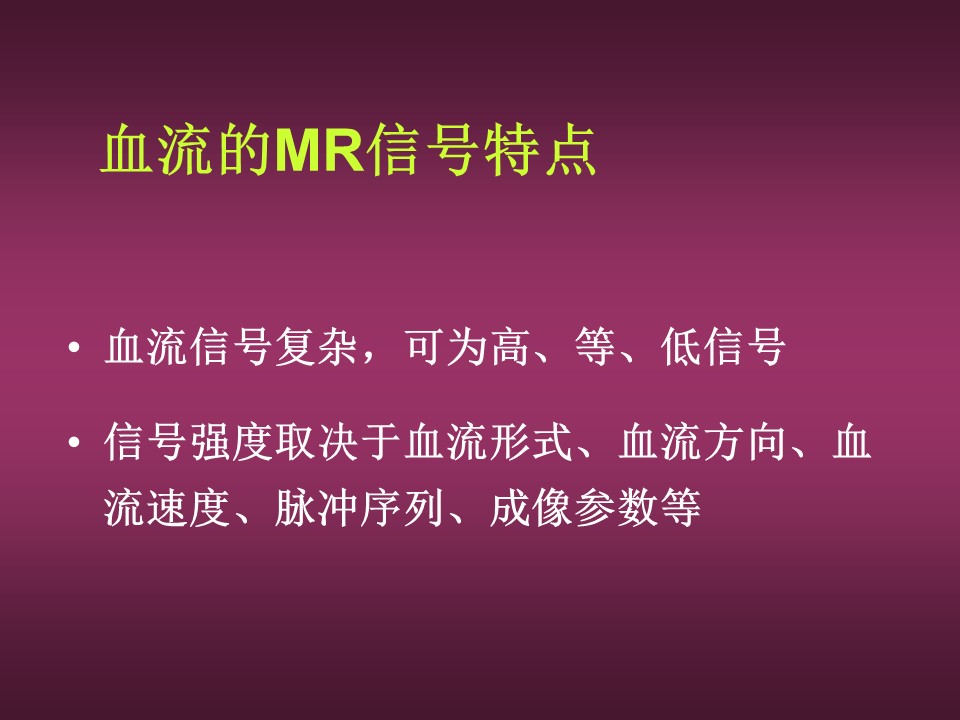 血流的MR信号特点

• 血流信号复杂，可为高、等、低信号

• 信号强度取决于血流形式、血流方向、血流速度、脉冲序列、成像参数等